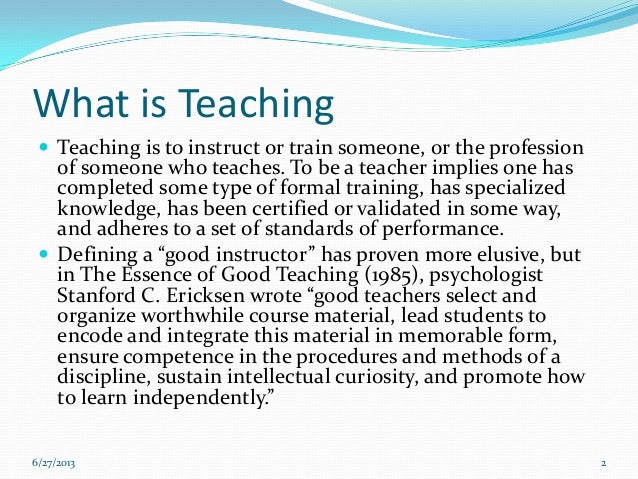 What is Teaching

Teaching is to instruct or train someone, or the profession of someone who teaches. To be a teacher implies one has completed some type of formal training, has specialized knowledge, has been certified or validated in some way, and adheres to a set of standards of performance.

Defining a “good instructor” has proven more elusive, but in The Essence of Good Teaching (1985), psychologist Stanford C. Ericksen wrote “good teachers select and organize worthwhile course material, lead students to encode and integrate this material in memorable form, ensure competence in the procedures and methods of a discipline, sustain intellectual curiosity, and promote how to learn independently.”

6/27/2013

2